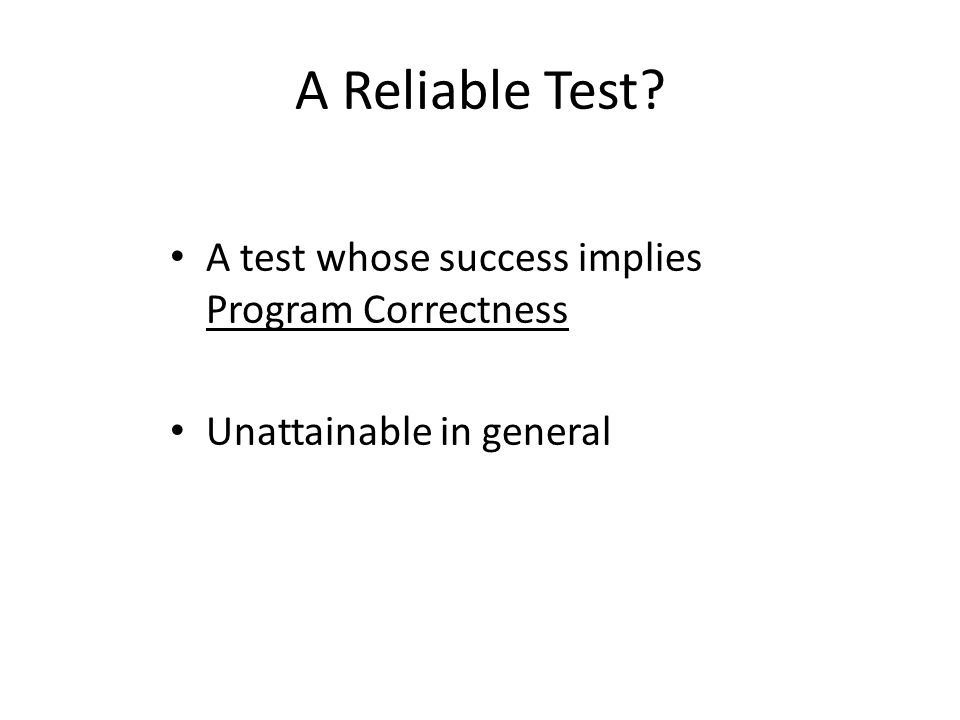 A Reliable Test?

• A test whose success implies Program Correctness

• Unattainable in general